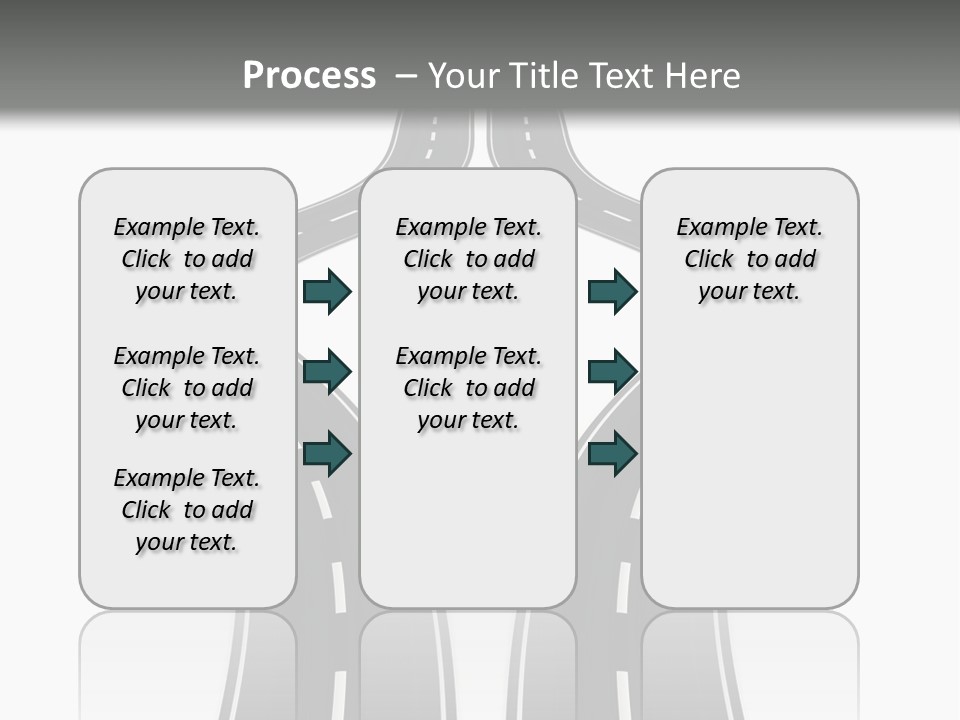 Process – Your Title Text Here

Example Text. Click to add your text.

Example Text. Click to add your text.

Example Text. Click to add your text.

Example Text. Click to add your text.

Example Text. Click to add your text.

Example Text. Click to add your text.